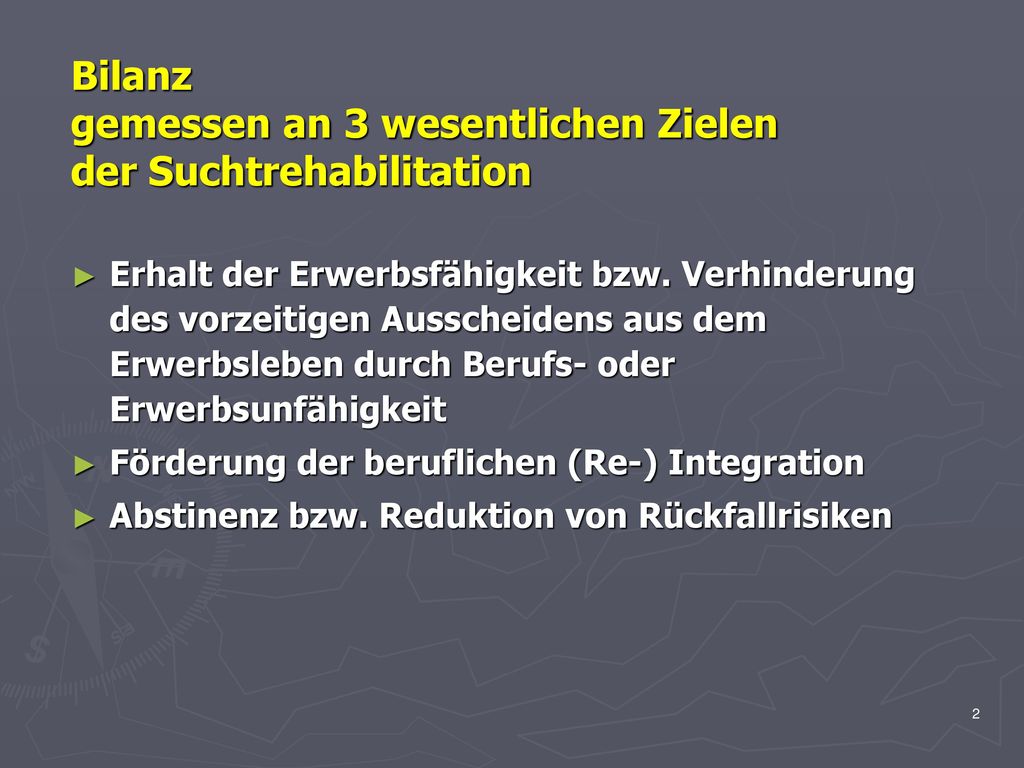 Bilanz
gemessen an 3 wesentlichen Zielen
der Suchtrehabilitation

► Erhalt der Erwerbsfähigkeit bzw. Verhinderung des vorzeitigen Ausscheidens aus dem Erwerbsleben durch Berufs- oder Erwerbsunfähigkeit
► Förderung der beruflichen (Re-) Integration
► Abstinenz bzw. Reduktion von Rückfallrisiken

2